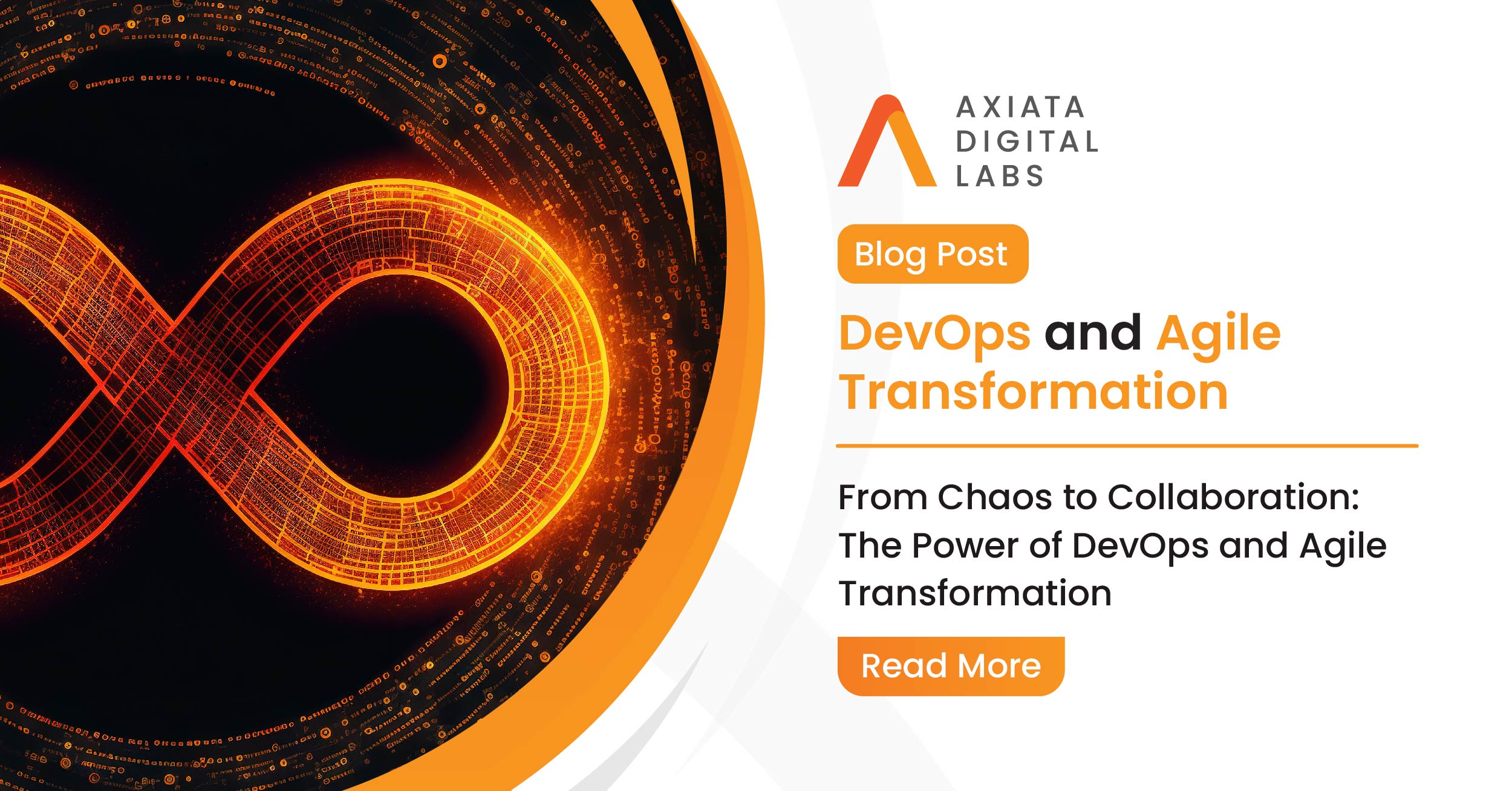 AXIATA
DIGITAL
LABS

Blog Post

DevOps and Agile Transformation

From Chaos to Collaboration: The Power of DevOps and Agile Transformation

Read More